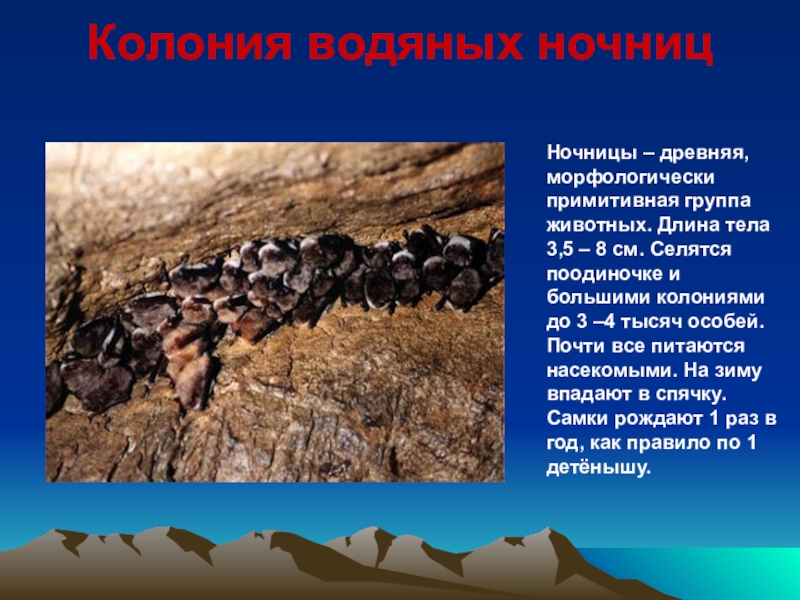 Колония водяных ночниц

Ночницы – древняя, морфологически примитивная группа животных. Длина тела 3,5 – 8 см. Селятся поодиночке и большими колониями до 3 –4 тысяч особей. Почти все питаются насекомыми. На зиму впадают в спячку. Самки рождают 1 раз в год, как правило по 1 детёнышу.